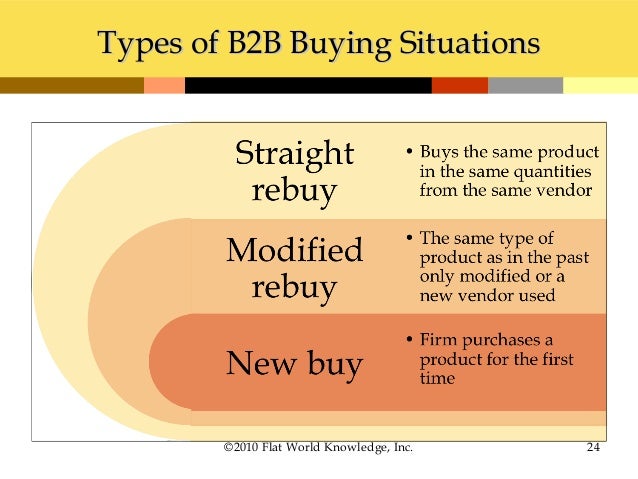 Types of B2B Buying Situations

Straight rebuy

• Buys the same product in the same quantities from the same vendor

Modified rebuy

• The same type of product as in the past only modified or a new vendor used

New buy

• Firm purchases a product for the first time

©2010 Flat World Knowledge, Inc.

24